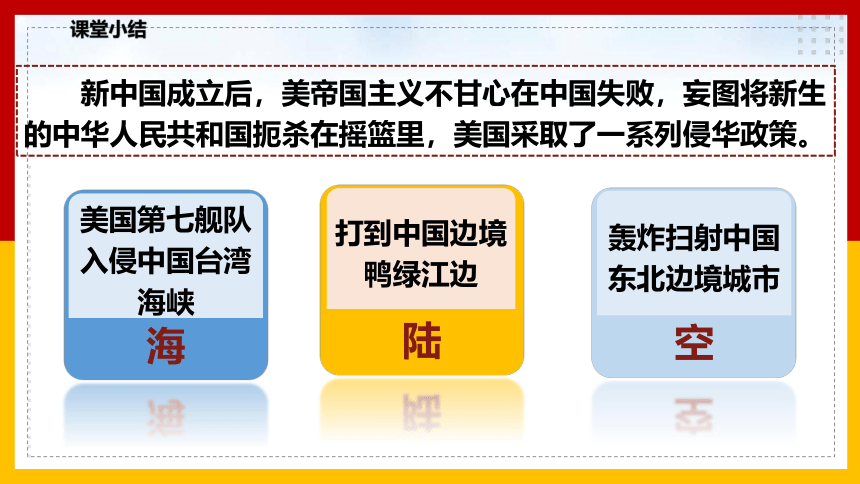 课堂小结

新中国成立后，美帝国主义不甘心在中国失败，妄图将新生的中华人民共和国扼杀在摇篮里，美国采取了一系列侵华政策。

美国第七舰队入侵中国台湾海峡

海

打到中国边境鸭绿江边

陆

轰炸扫射中国东北边境城市

空